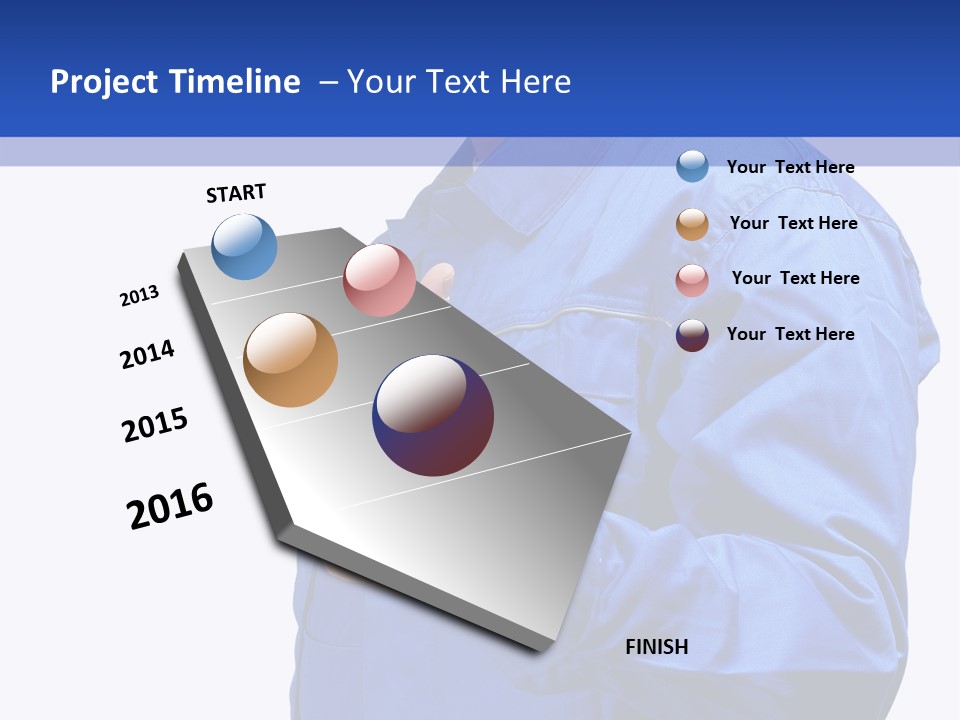 Project Timeline – Your Text Here

START

2013

2014

2015

2016

Your Text Here

Your Text Here

Your Text Here

Your Text Here

FINISH